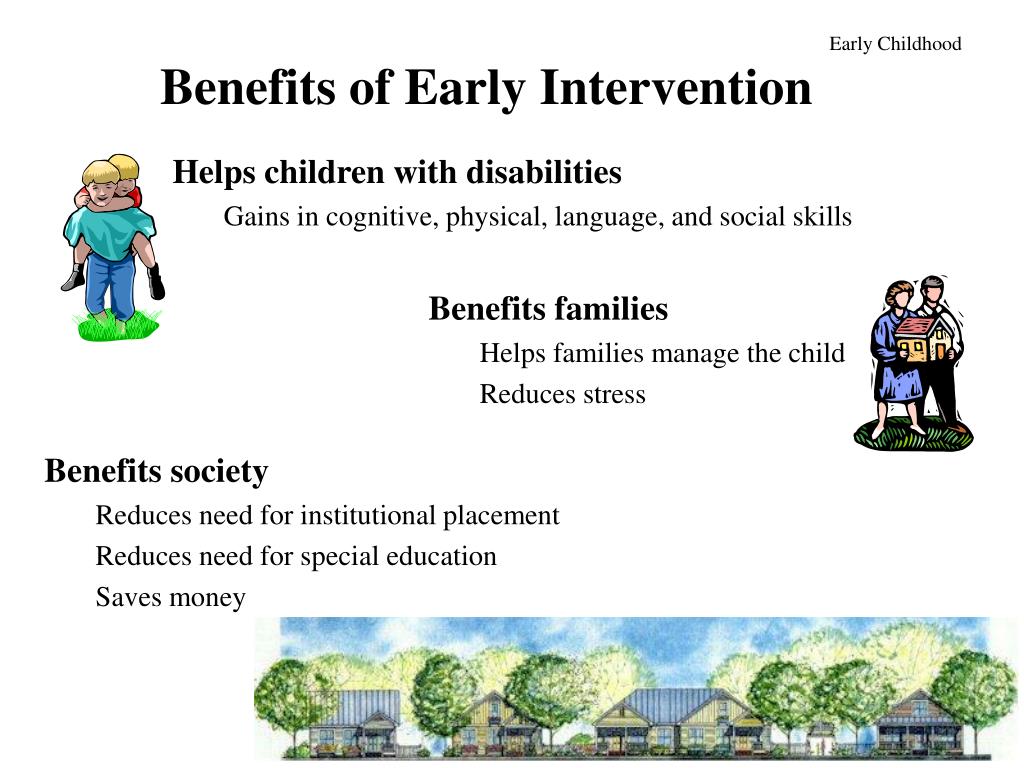 Early Childhood

Benefits of Early Intervention

Helps children with disabilities

Gains in cognitive, physical, language, and social skills

Benefits families

Helps families manage the child

Reduces stress

Benefits society

Reduces need for institutional placement

Reduces need for special education

Saves money